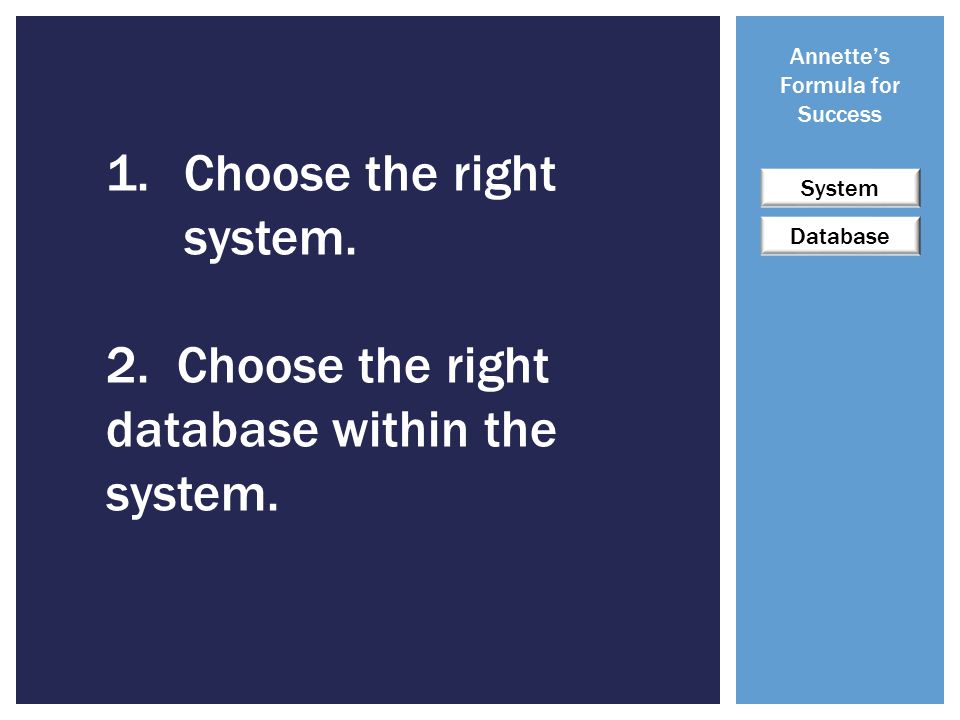 1. Choose the right system.

2. Choose the right database within the system.

Annette's Formula for Success

System

Database